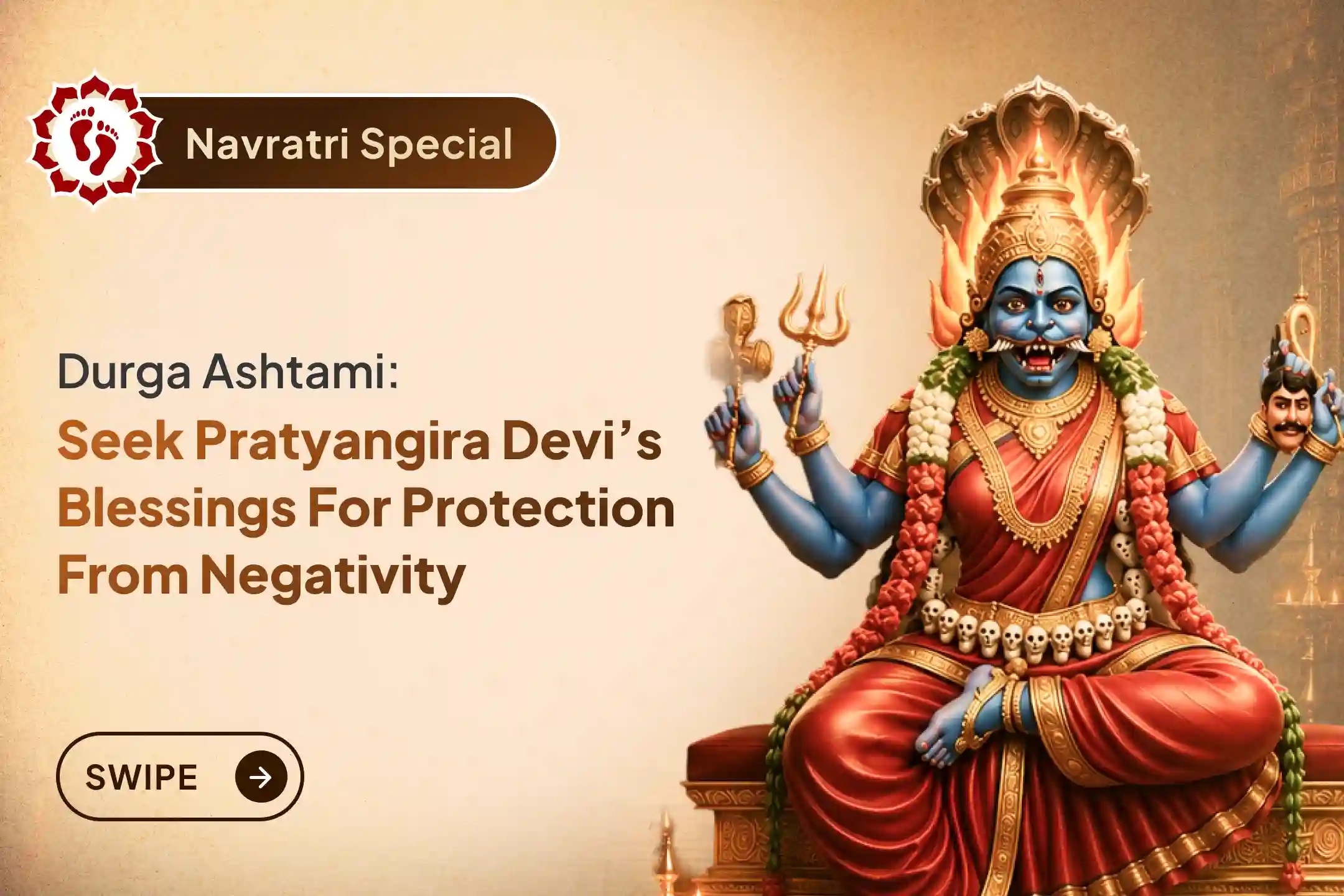 Navratri Special

Durga Ashtami:
Seek Pratyangira Devi's Blessings For Protection From Negativity

SWIPE